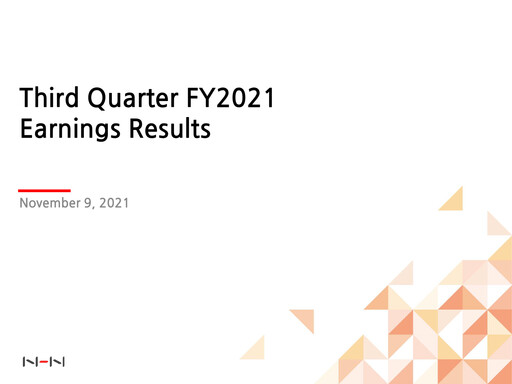 Third Quarter FY2021
Earnings Results

November 9, 2021

NHN